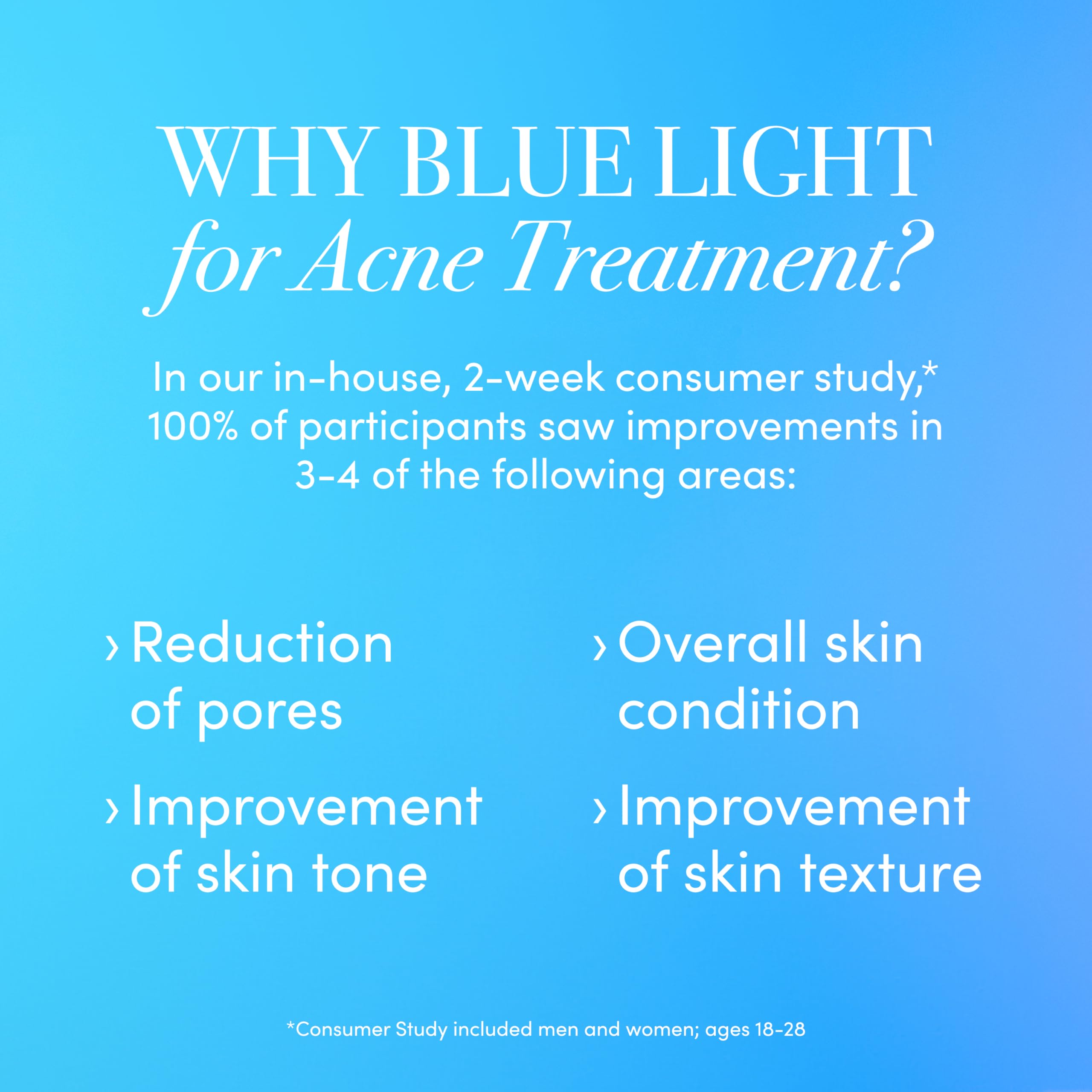 WHY BLUE LIGHT
for Acne Treatment?

In our in-house, 2-week consumer study,* 100% of participants saw improvements in 3-4 of the following areas:

› Reduction of pores

› Improvement of skin tone

› Overall skin condition

› Improvement of skin texture

*Consumer Study included men and women; ages 18-28